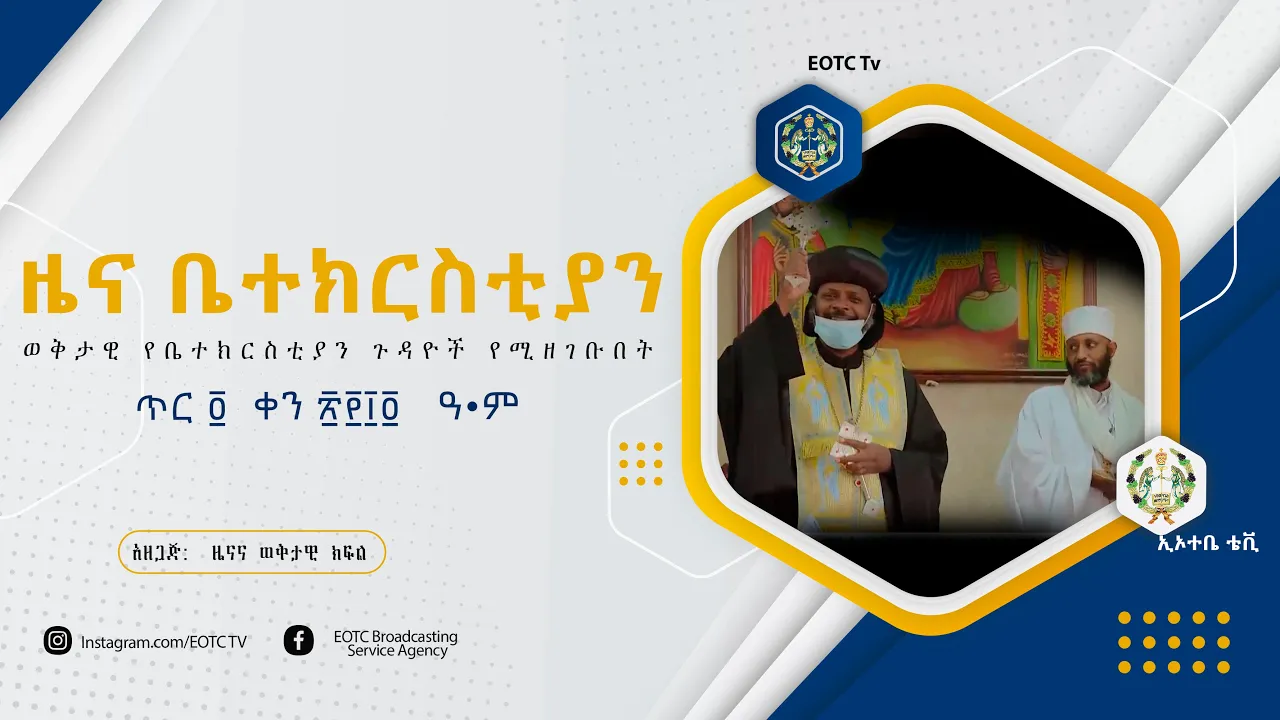 EOTC Tv

ዜና ቤተክርስቲያን

ወቅታዊ የቤተክርስቲያን ጉዳዮች የሚዘገቡበት

ጥር ፬ ቀን ፳፻፲፬ ዓ•ም

አዘጋጅ: ዜናና ወቅታዊ ክፍል

ኢኦተቤ ቴቪ

Instagram.com/EOTC TV

EOTC Broadcasting Service Agency